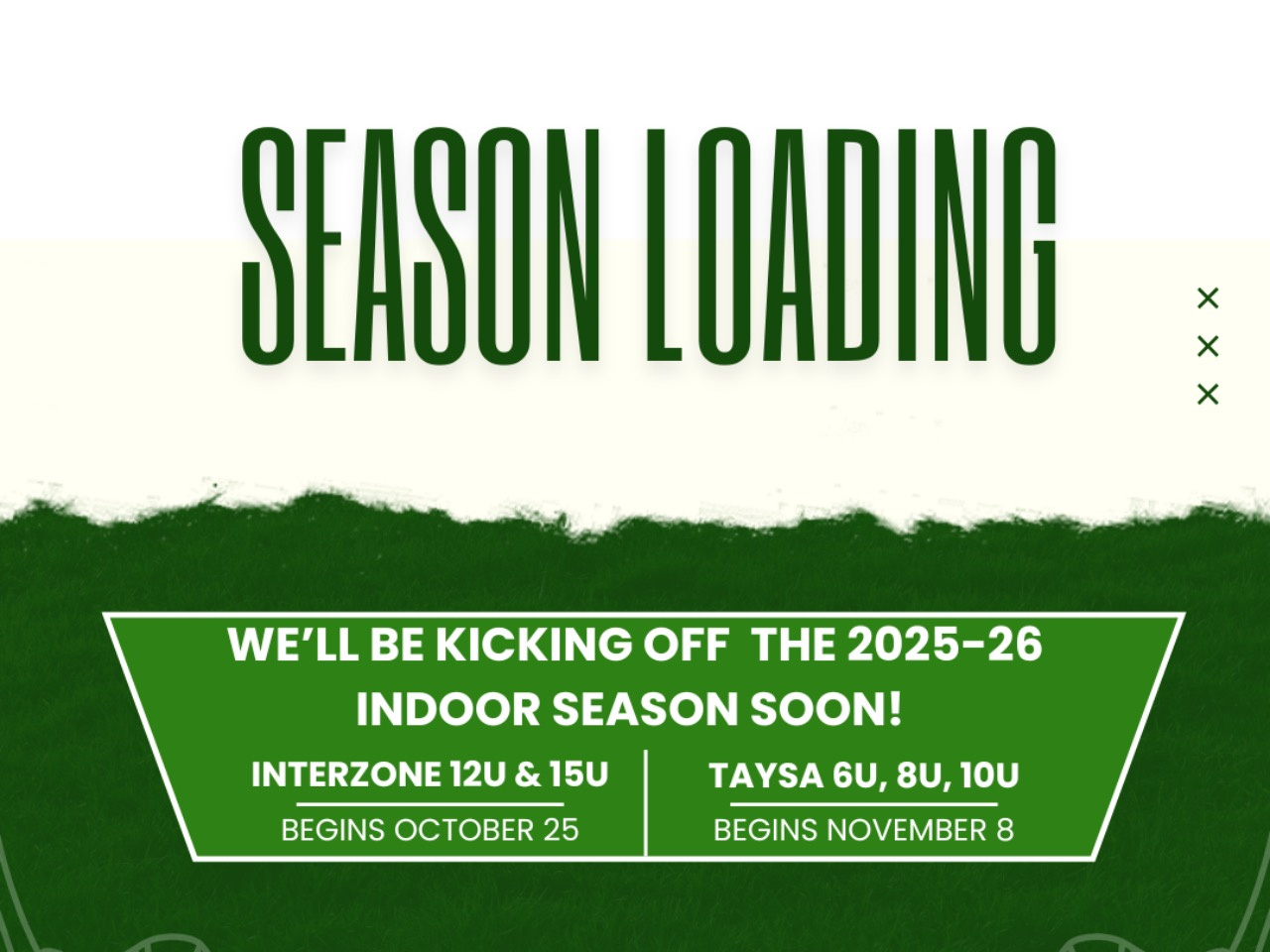 SEASON LOADING

× × ×

WE'LL BE KICKING OFF THE 2025-26 INDOOR SEASON SOON!

INTERZONE 12U & 15U

BEGINS OCTOBER 25

TAYSA 6U, 8U, 10U

BEGINS NOVEMBER 8